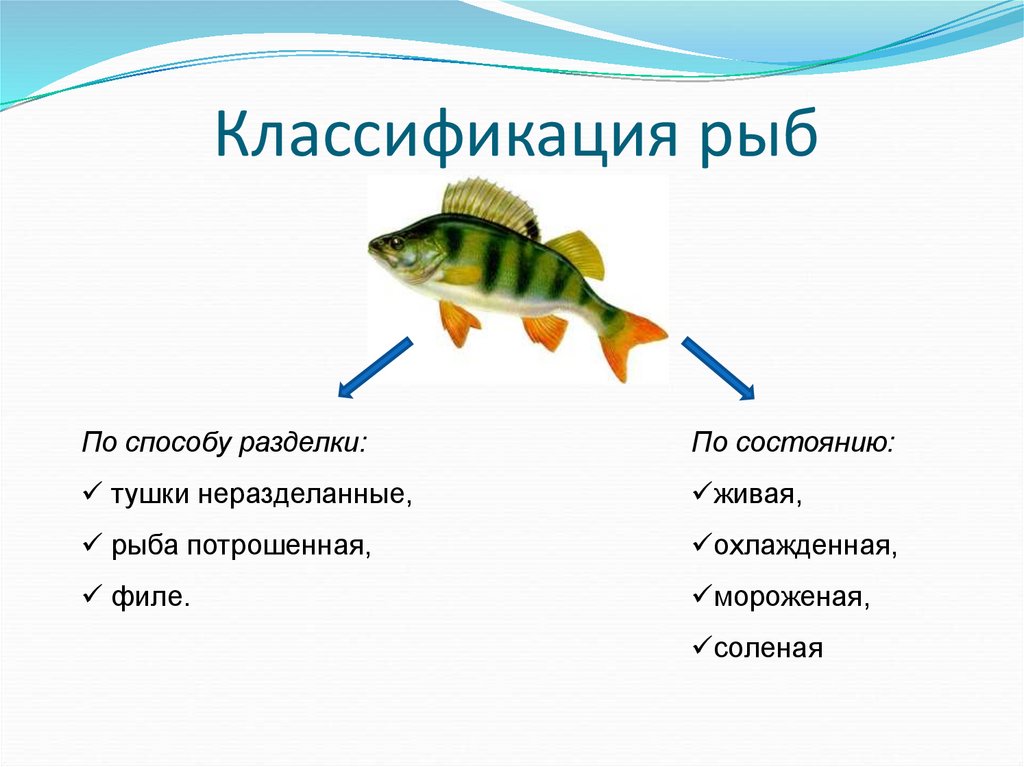 Классификация рыб

По способу разделки:
✓ тушки неразделанные,
✓ рыба потрошенная,
✓ филе.

По состоянию:
✓живая,
✓охлажденная,
✓мороженая,
✓соленая